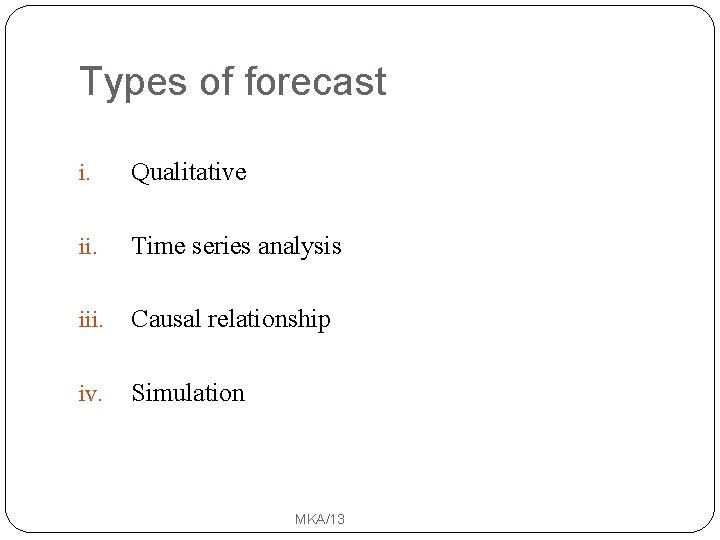 Types of forecast

i. Qualitative

ii. Time series analysis

iii. Causal relationship

iv. Simulation

MKA/13